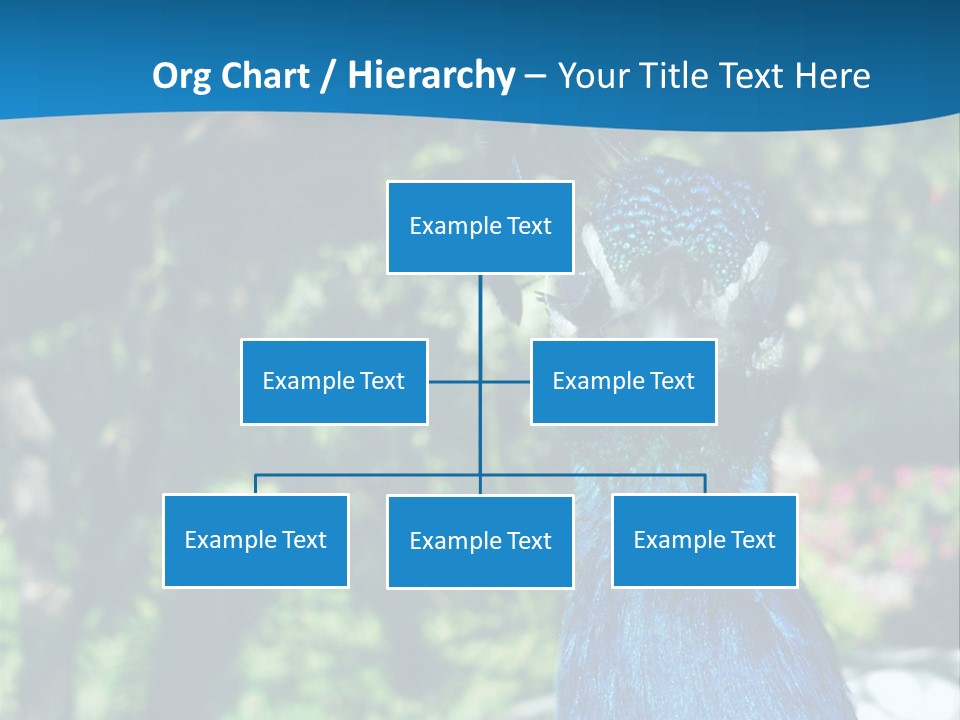 Org Chart / Hierarchy – Your Title Text Here

Example Text

Example Text

Example Text

Example Text

Example Text

Example Text